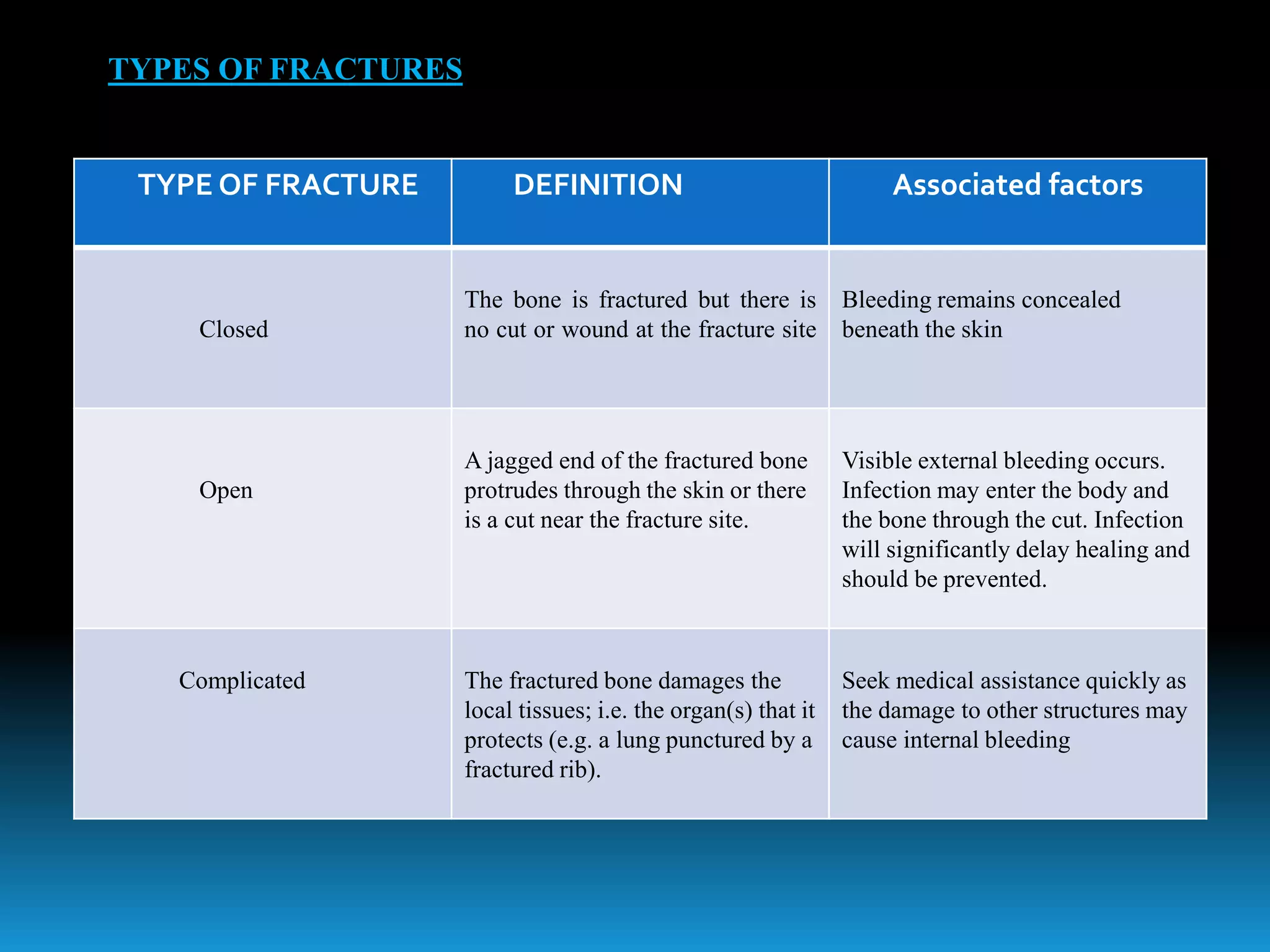 TYPES OF FRACTURES

| TYPE OF FRACTURE | DEFINITION | Associated factors |
|---|---|---|
| Closed | The bone is fractured but there is no cut or wound at the fracture site | Bleeding remains concealed beneath the skin |
| Open | A jagged end of the fractured bone protrudes through the skin or there is a cut near the fracture site. | Visible external bleeding occurs. Infection may enter the body and the bone through the cut. Infection will significantly delay healing and should be prevented. |
| Complicated | The fractured bone damages the local tissues; i.e. the organ(s) that it protects (e.g. a lung punctured by a fractured rib). | Seek medical assistance quickly as the damage to other structures may cause internal bleeding |